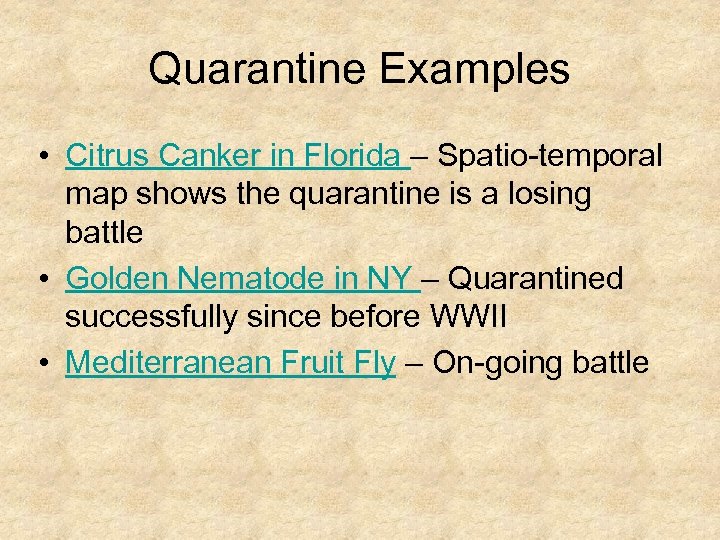 Quarantine Examples

• Citrus Canker in Florida – Spatio-temporal map shows the quarantine is a losing battle
• Golden Nematode in NY – Quarantined successfully since before WWII
• Mediterranean Fruit Fly – On-going battle